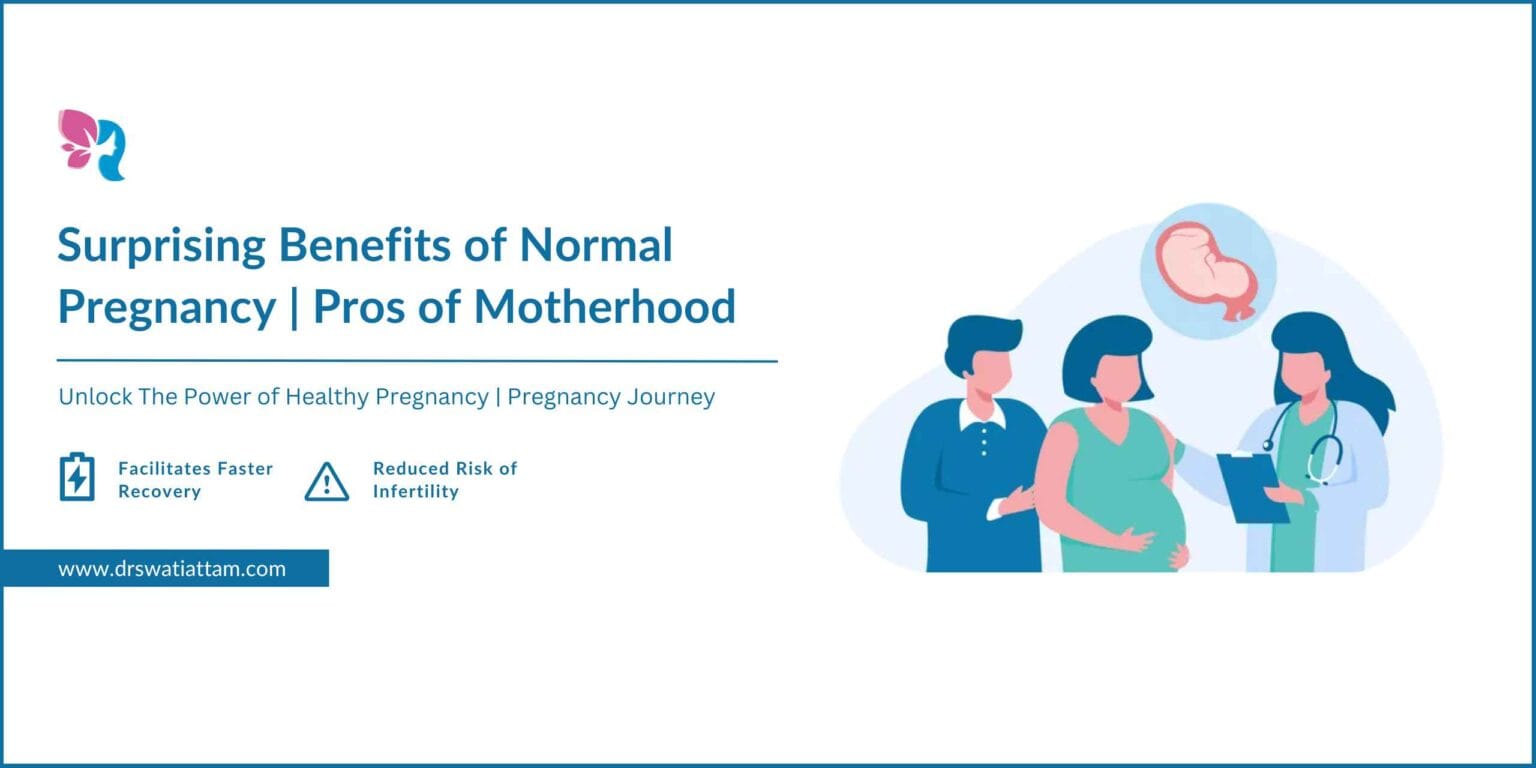 Surprising Benefits of Normal Pregnancy | Pros of Motherhood

Unlock The Power of Healthy Pregnancy | Pregnancy Journey

Facilitates Faster Recovery

Reduced Risk of Infertility

www.drswatiattam.com